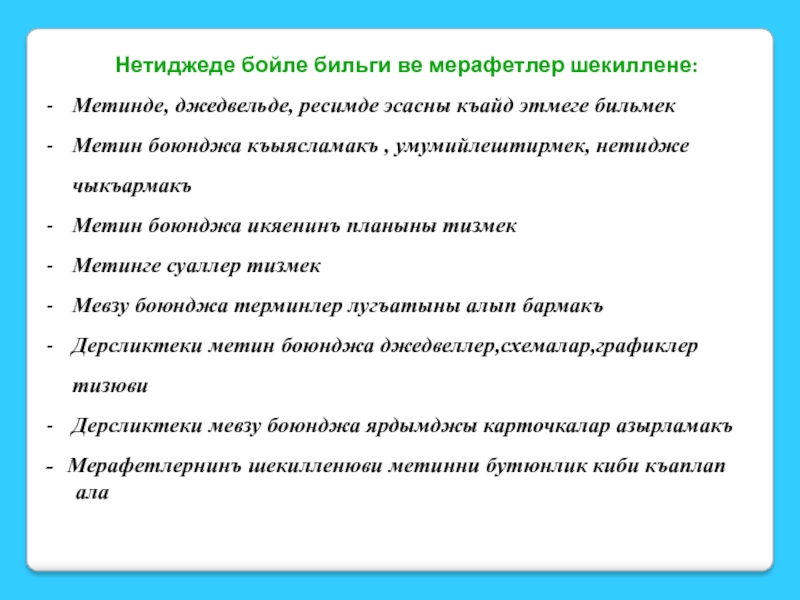 Нетиджеде бойле бильги ве мерафетлер шекиллене:

- Метинде, джедвельде, ресимде эсасны къайд этмеге бильмек

- Метин боюнджа къыясламакъ , умумийлештирмек, нетидже чыкъармакъ

- Метин боюнджа икяенинъ планыны тизмек

- Метинге суаллер тизмек

- Мевзу боюнджа терминлер лугъатыны алып бармакъ

- Дерсликтеки метин боюнджа джедвеллер,схемалар,графиклер тизюви

- Дерсликтеки мевзу боюнджа ярдымджы карточкалар азырламакъ

- Мерафетлернинъ шекилленюви метинни бутюнлик киби къаплап ала